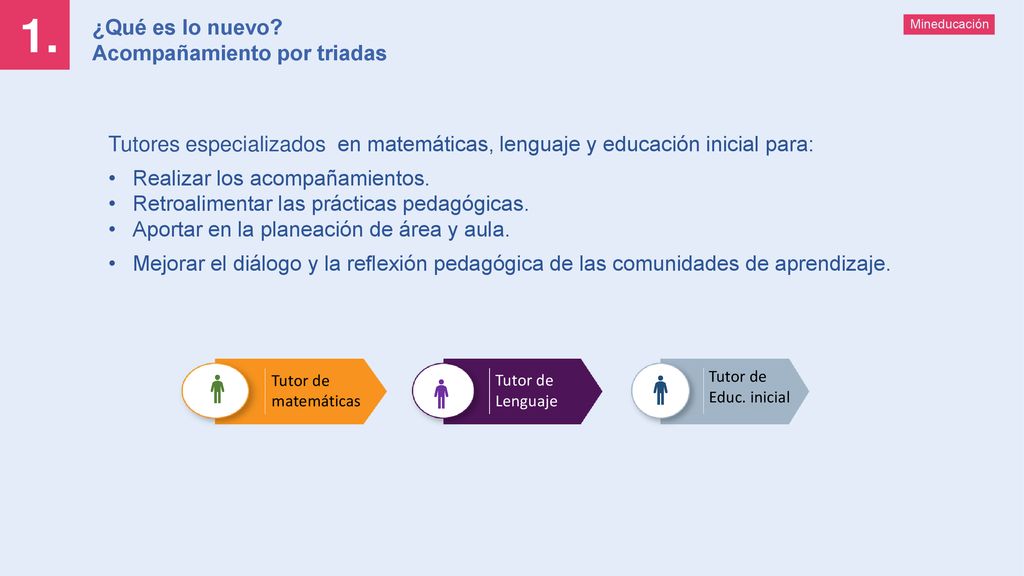 1.

¿Qué es lo nuevo?
Acompañamiento por triadas

Mineducación

Tutores especializados  en matemáticas, lenguaje y educación inicial para:

• Realizar los acompañamientos.
• Retroalimentar las prácticas pedagógicas.
• Aportar en la planeación de área y aula.
• Mejorar el diálogo y la reflexión pedagógica de las comunidades de aprendizaje.

Tutor de matemáticas

Tutor de Lenguaje

Tutor de Educ. inicial